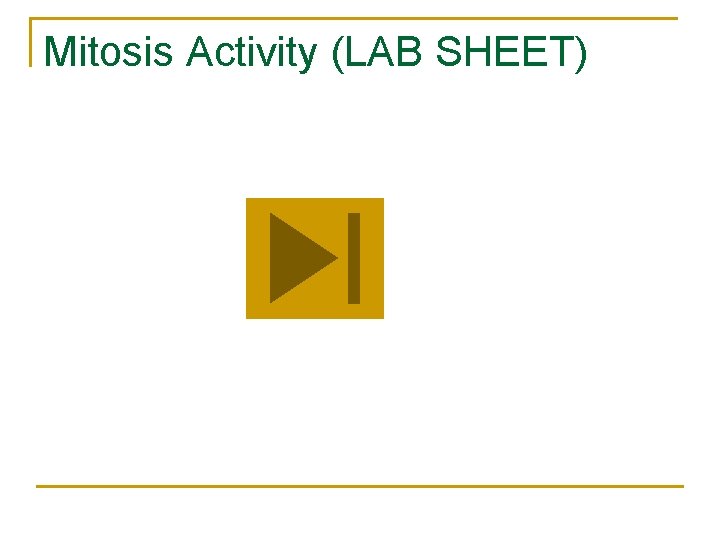 Mitosis Activity (LAB SHEET)